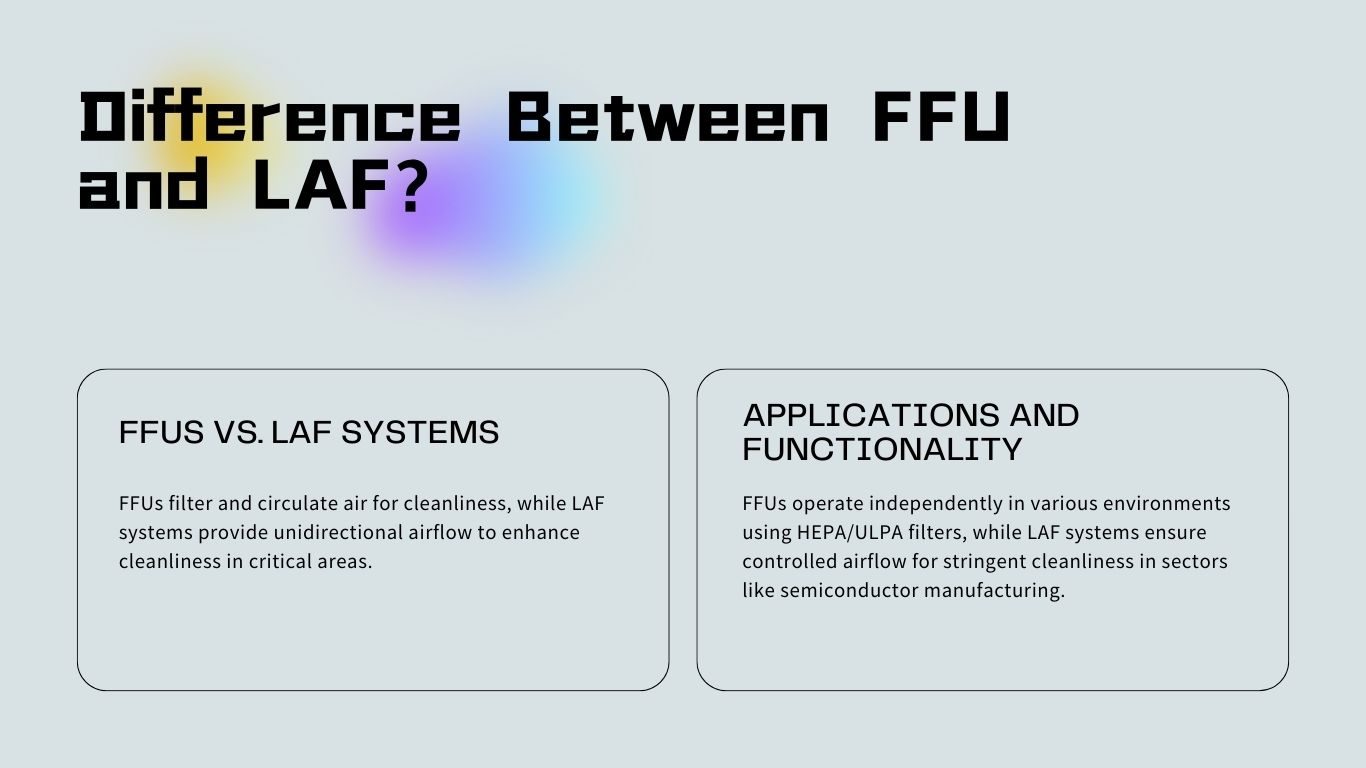 Difference Between FFU and LAF?

FFUS VS. LAF SYSTEMS

FFUs filter and circulate air for cleanliness, while LAF systems provide unidirectional airflow to enhance cleanliness in critical areas.

APPLICATIONS AND FUNCTIONALITY

FFUs operate independently in various environments using HEPA/ULPA filters, while LAF systems ensure controlled airflow for stringent cleanliness in sectors like semiconductor manufacturing.